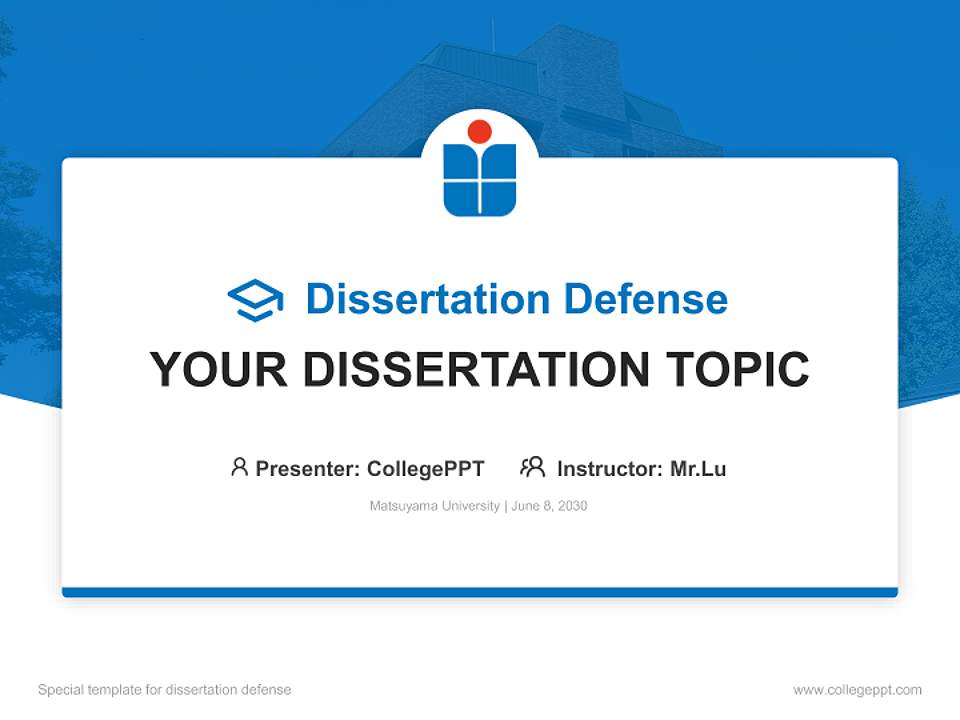 Dissertation Defense

YOUR DISSERTATION TOPIC

Presenter: CollegePPT Instructor: Mr.Lu

Matsuyama University | June 8, 2030

Special template for dissertation defense

www.collegeppt.com